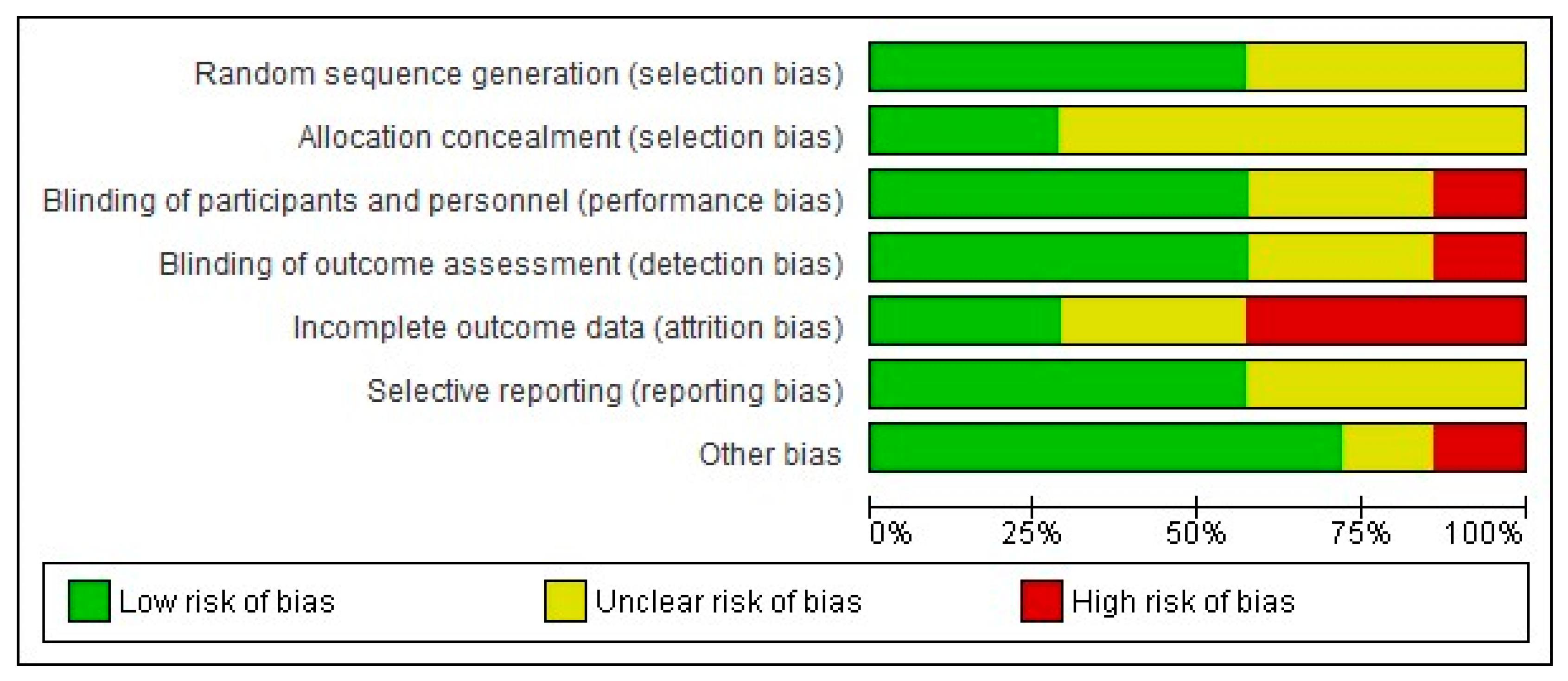 Random sequence generation (selection bias)
Allocation concealment (selection bias)
Blinding of participants and personnel (performance bias)
Blinding of outcome assessment (detection bias)
Incomplete outcome data (attrition bias)
Selective reporting (reporting bias)
Other bias

0% 25% 50% 75% 100%

Low risk of bias
Unclear risk of bias
High risk of bias